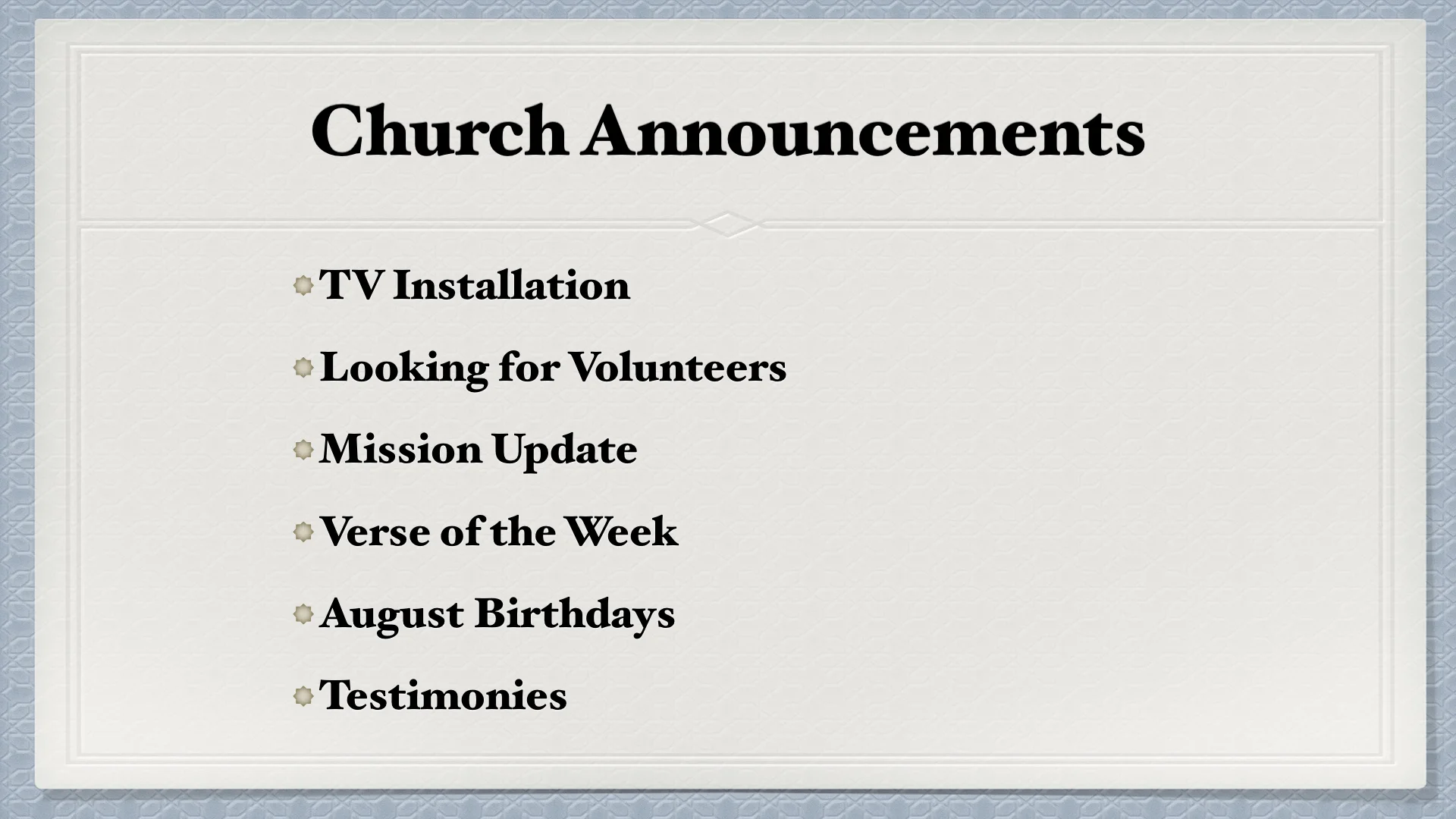 Church Announcements

TV Installation

Looking for Volunteers

Mission Update

Verse of the Week

August Birthdays

Testimonies